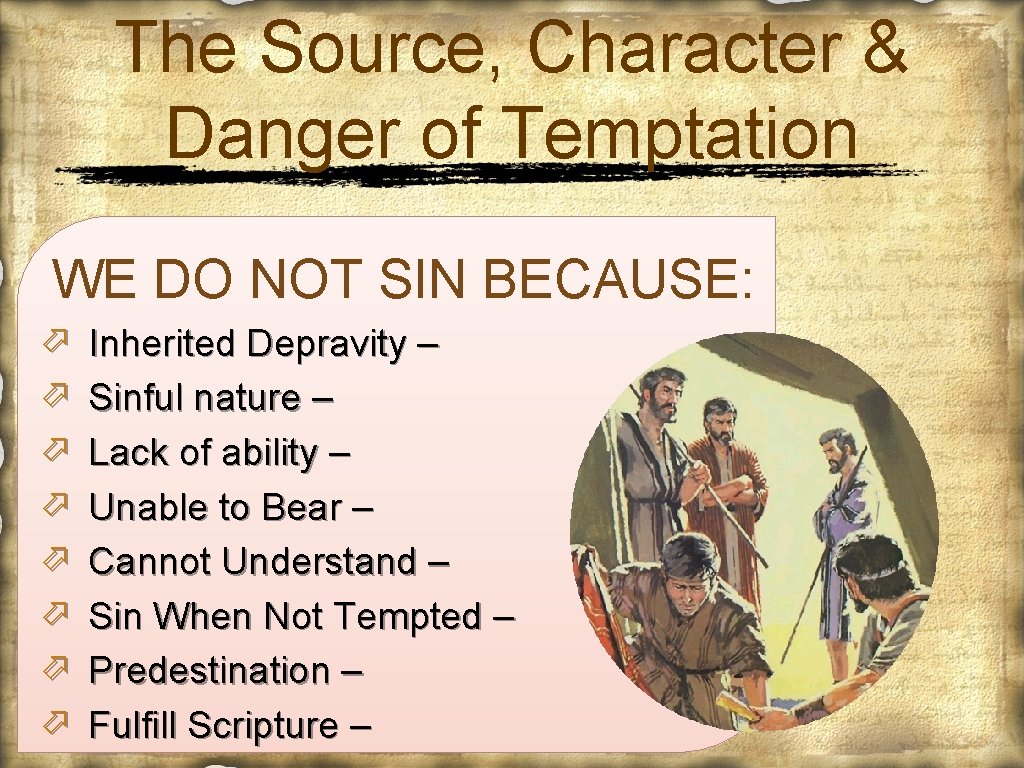 The Source, Character & Danger of Temptation

WE DO NOT SIN BECAUSE:

Inherited Depravity –
Sinful nature –
Lack of ability –
Unable to Bear –
Cannot Understand –
Sin When Not Tempted –
Predestination –
Fulfill Scripture –